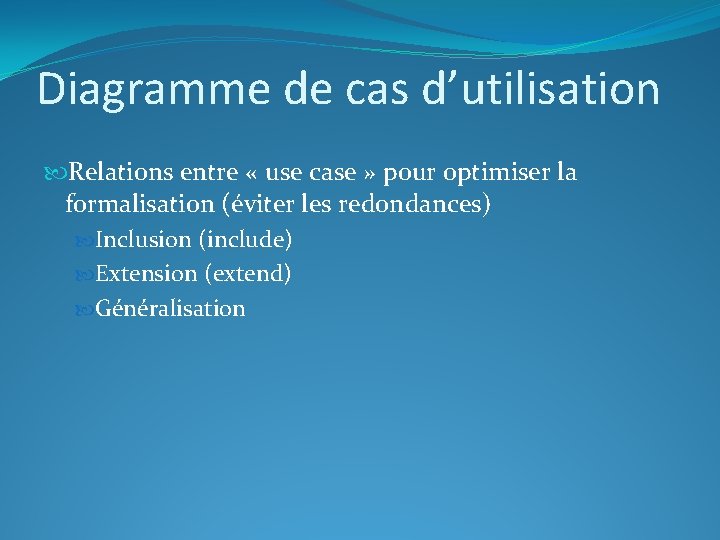 Diagramme de cas d’utilisation

Relations entre « use case » pour optimiser la formalisation (éviter les redondances)

Inclusion (include)

Extension (extend)

Généralisation